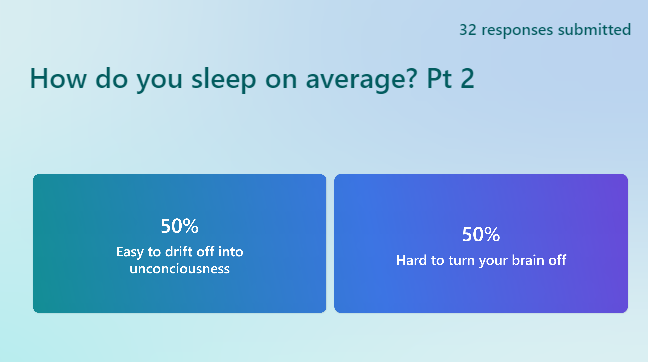 32 responses submitted

How do you sleep on average? Pt 2

50%
Easy to drift off into unconciousness

50%
Hard to turn your brain off